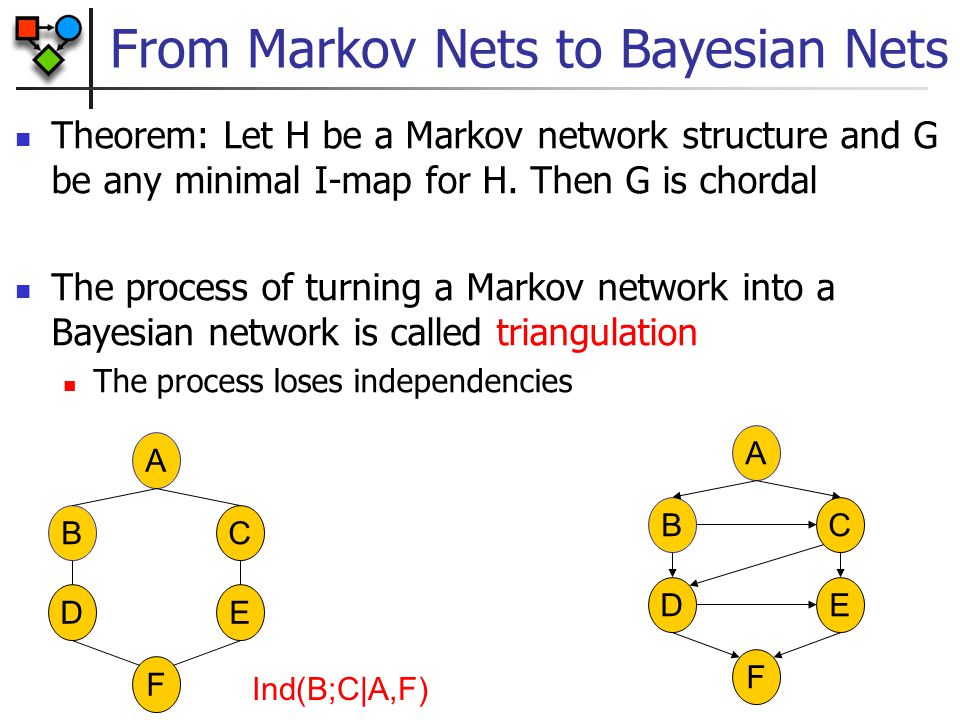 From Markov Nets to Bayesian Nets

Theorem: Let H be a Markov network structure and G be any minimal I-map for H. Then G is chordal

The process of turning a Markov network into a Bayesian network is called triangulation

The process loses independencies

A
B
C
D
E
F
Ind(B;C|A,F)

A
B
C
D
E
F